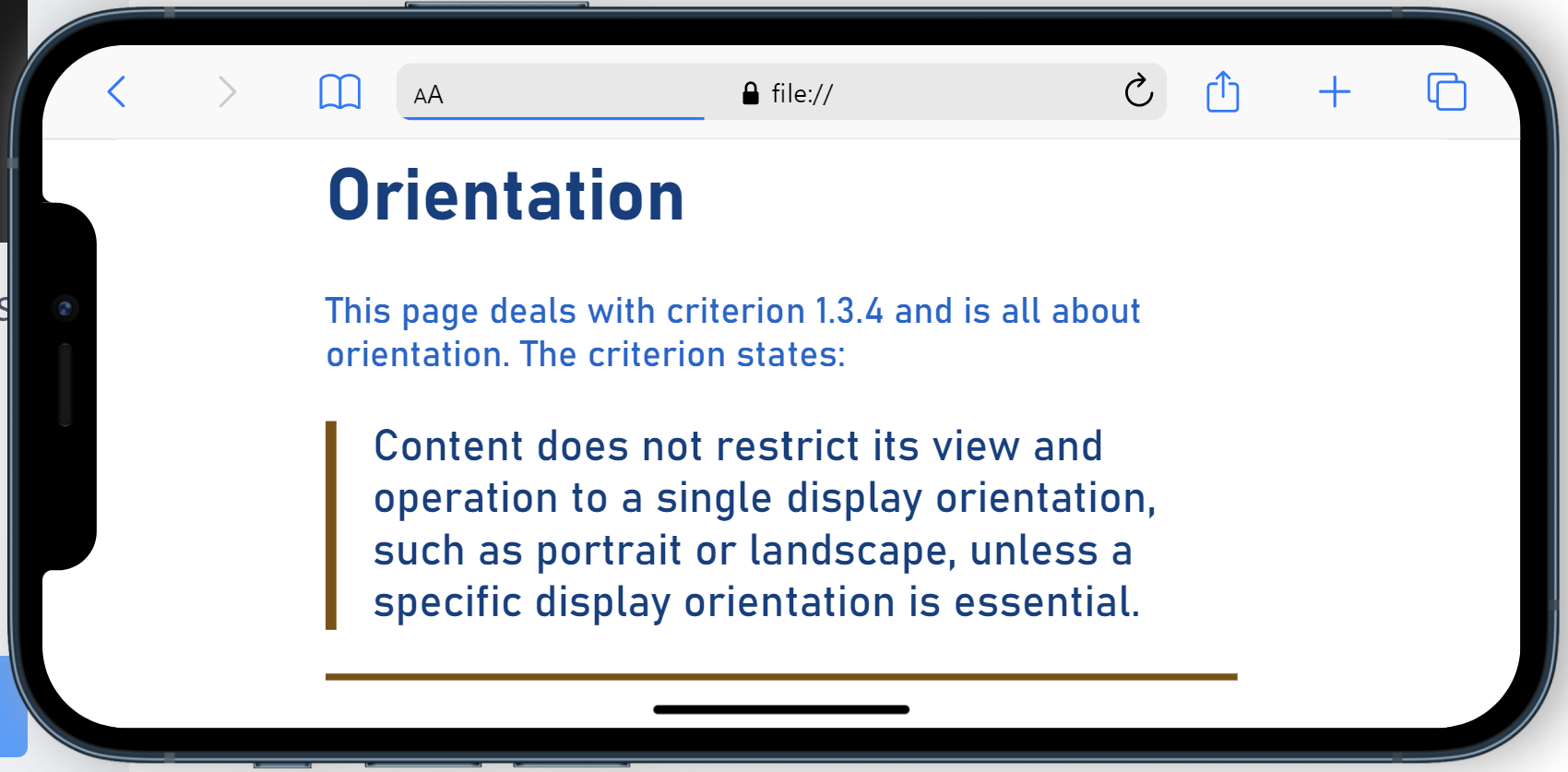 AA file://

Orientation

This page deals with criterion 1.3.4 and is all about orientation. The criterion states:

Content does not restrict its view and operation to a single display orientation, such as portrait or landscape, unless a specific display orientation is essential.